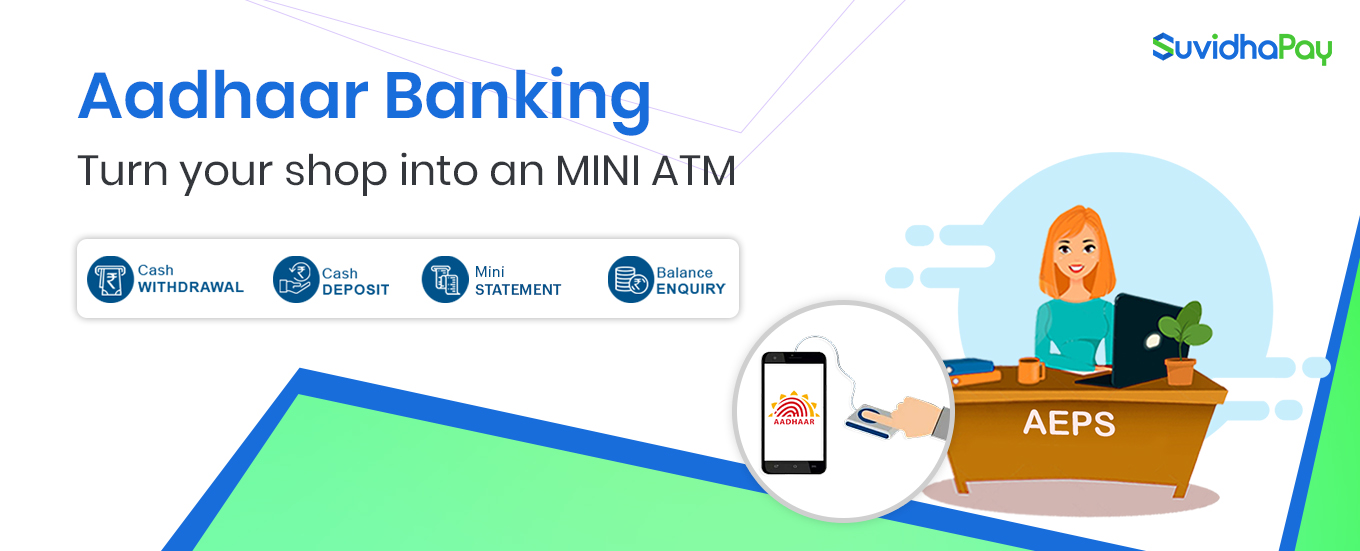 SuvidhaPay

Aadhaar Banking

Turn your shop into an MINI ATM

Cash WITHDRAWAL

Cash DEPOSIT

Mini STATEMENT

Balance ENQUIRY

AADHAAR

AEPS